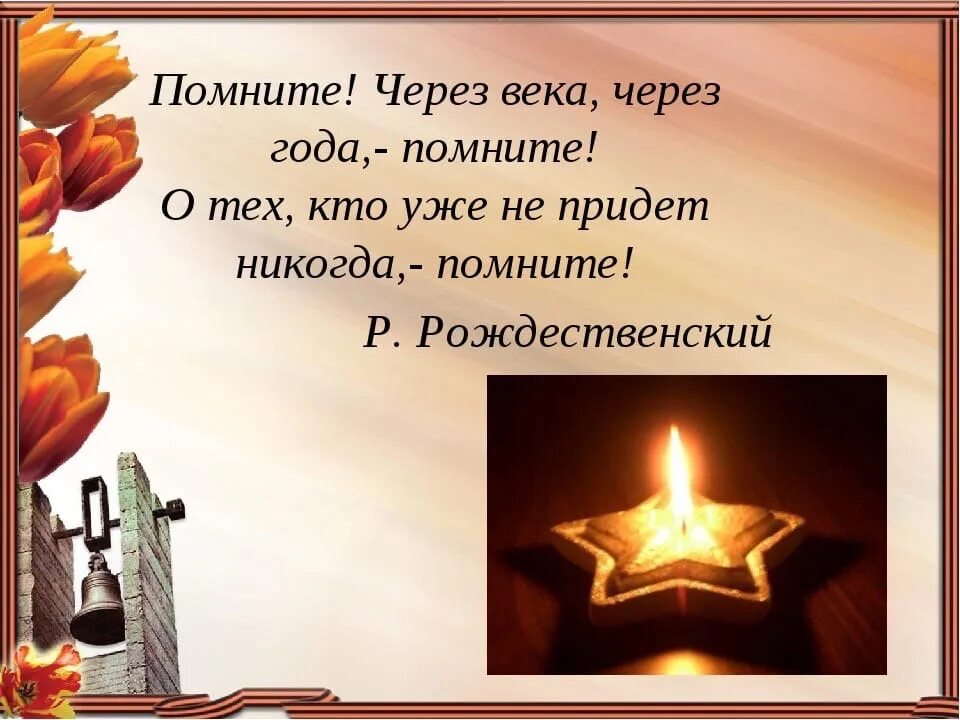 Помните! Через века, через года,- помните!
О тех, кто уже не придет никогда,- помните!

Р. Рождественский